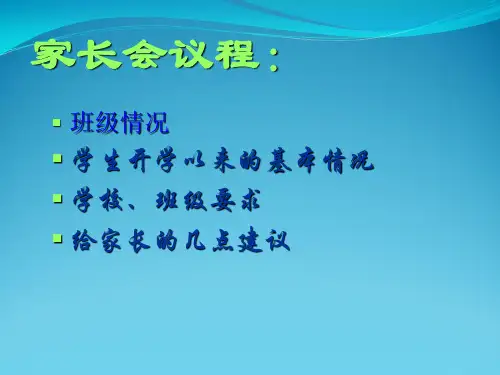 家长会议程：

- 班级情况
- 学生开学以来的基本情况
- 学校、班级要求
- 给家长的几点建议